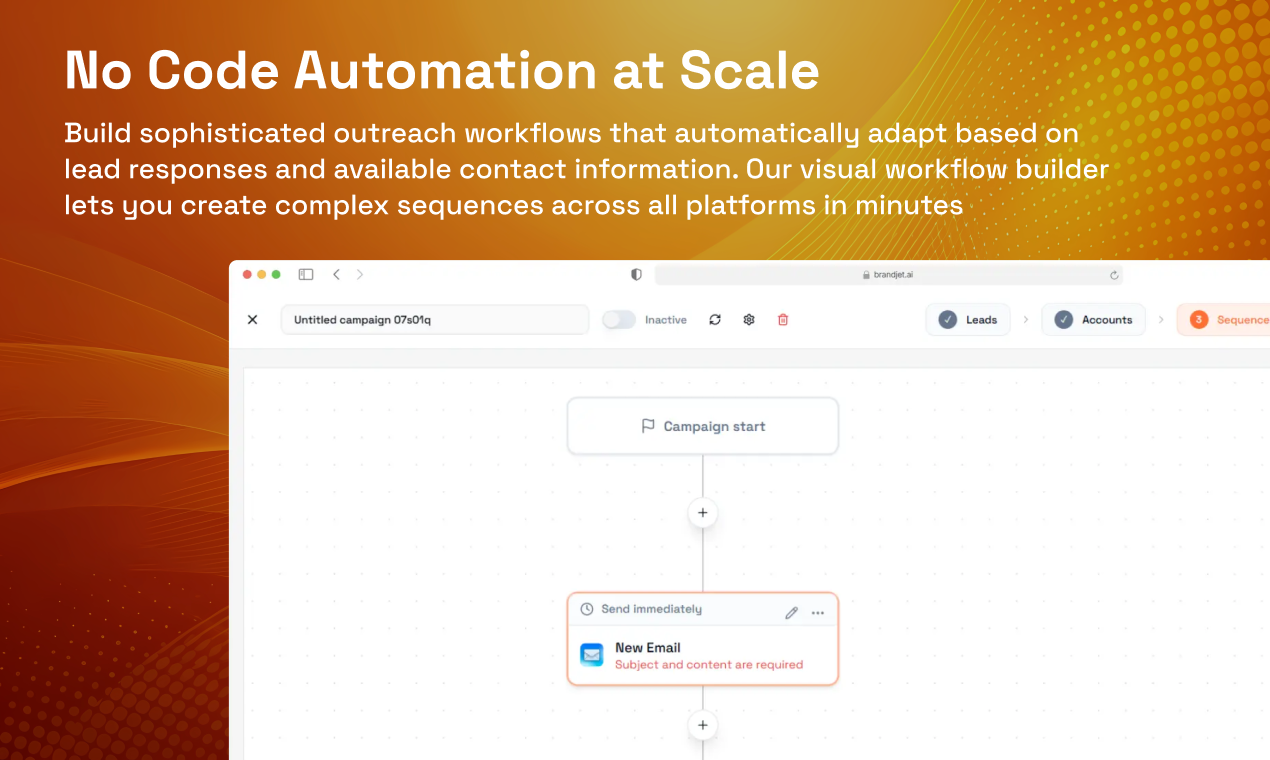 No Code Automation at Scale

Build sophisticated outreach workflows that automatically adapt based on lead responses and available contact information. Our visual workflow builder lets you create complex sequences across all platforms in minutes

brandjet.ai

Untitled campaign 07s01q

Inactive

Leads

Accounts

3 Sequence

Campaign start

+

Send immediately

New Email

Subject and content are required

+